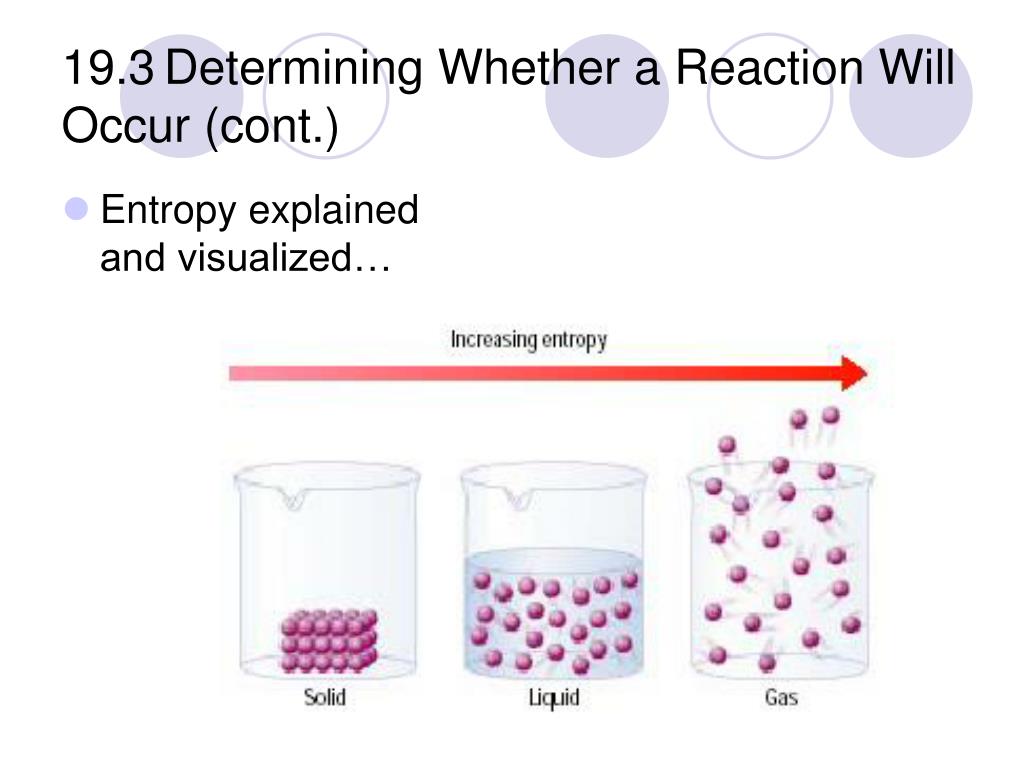 19.3 Determining Whether a Reaction Will Occur (cont.)

Entropy explained and visualized…

Increasing entropy

Solid

Liquid

Gas